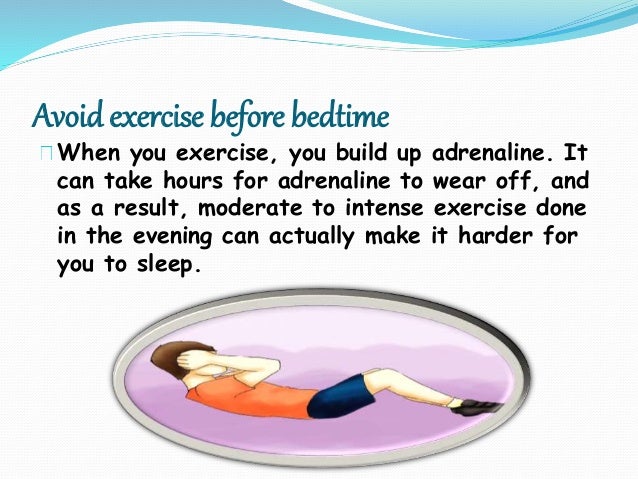 Avoid exercise before bedtime

When you exercise, you build up adrenaline. It can take hours for adrenaline to wear off, and as a result, moderate to intense exercise done in the evening can actually make it harder for you to sleep.